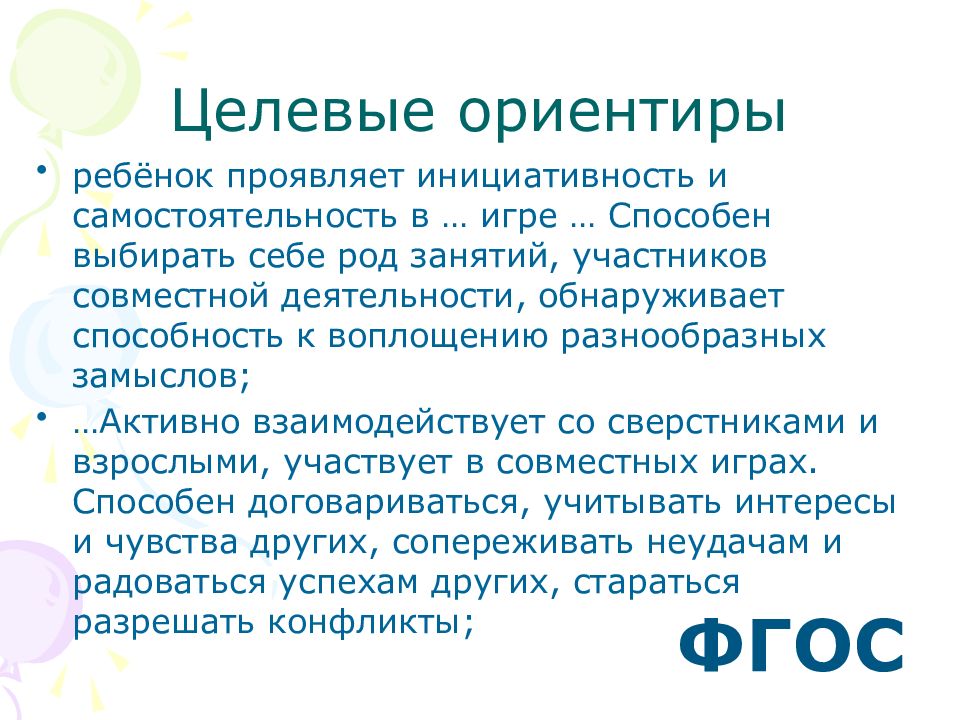 Целевые ориентиры

• ребёнок проявляет инициативность и самостоятельность в … игре … Способен выбирать себе род занятий, участников совместной деятельности, обнаруживает способность к воплощению разнообразных замыслов;

• …Активно взаимодействует со сверстниками и взрослыми, участвует в совместных играх. Способен договариваться, учитывать интересы и чувства других, сопереживать неудачам и радоваться успехам других, стараться разрешать конфликты;

ФГОС